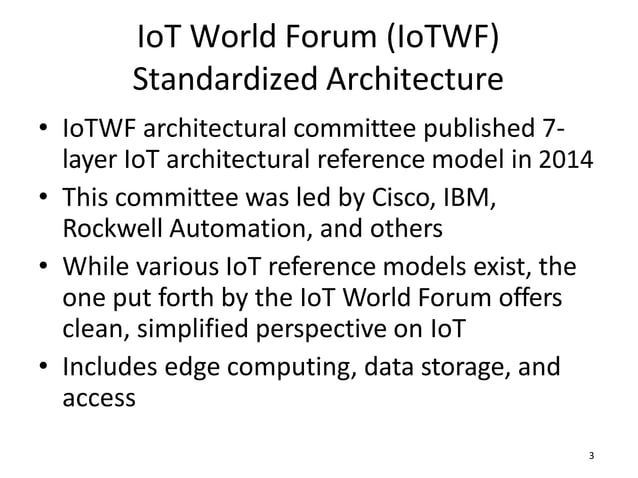 IoT World Forum (IoTWF) Standardized Architecture

• IoTWF architectural committee published 7-layer IoT architectural reference model in 2014

• This committee was led by Cisco, IBM, Rockwell Automation, and others

• While various IoT reference models exist, the one put forth by the IoT World Forum offers clean, simplified perspective on IoT

• Includes edge computing, data storage, and access

3